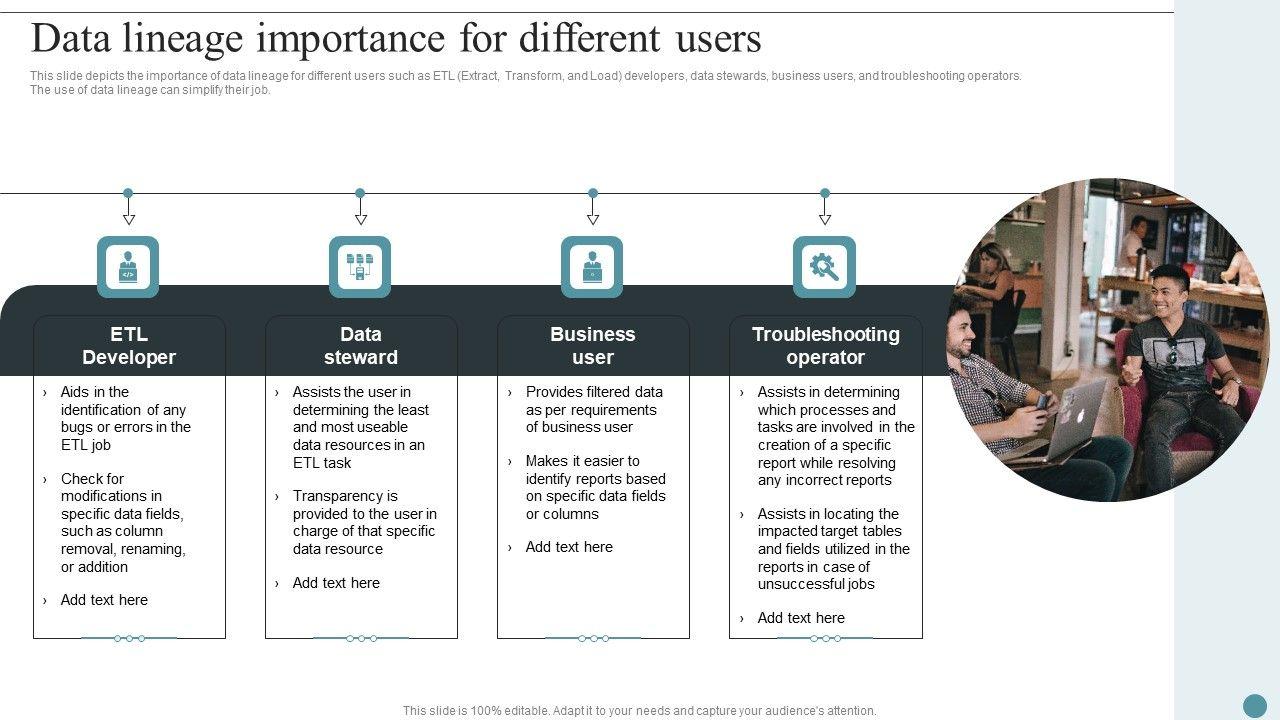 Data lineage importance for different users

This slide depicts the importance of data lineage for different users such as ETL (Extract, Transform, and Load) developers, data stewards, business users, and troubleshooting operators. The use of data lineage can simplify their job.

ETL Developer

› Aids in the identification of any bugs or errors in the ETL job

› Check for modifications in specific data fields, such as column removal, renaming, or addition

› Add text here

Data steward

› Assists the user in determining the least and most useable data resources in an ETL task

› Transparency is provided to the user in charge of that specific data resource

› Add text here

Business user

› Provides filtered data as per requirements of business user

› Makes it easier to identify reports based on specific data fields or columns

› Add text here

Troubleshooting operator

› Assists in determining which processes and tasks are involved in the creation of a specific report while resolving any incorrect reports

› Assists in locating the impacted target tables and fields utilized in the reports in case of unsuccessful jobs

› Add text here

This slide is 100% editable. Adapt it to your needs and capture your audience's attention.